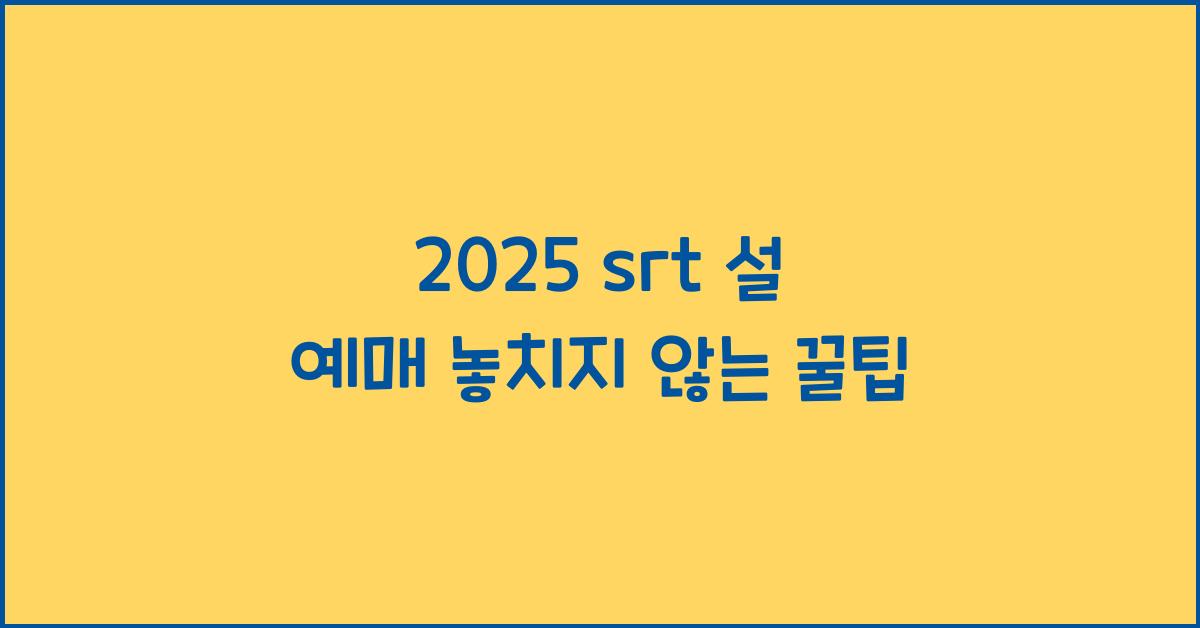 2025 srt 설
예매 놓치지 않는 꿀팁